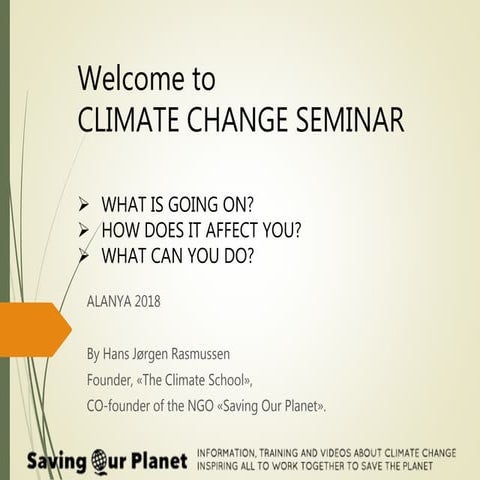 Welcome to
CLIMATE CHANGE SEMINAR

➢ WHAT IS GOING ON?
➢ HOW DOES IT AFFECT YOU?
➢ WHAT CAN YOU DO?

ALANYA 2018

By Hans Jørgen Rasmussen

Founder, «The Climate School»,

CO-founder of the NGO «Saving Our Planet».

Saving Our Planet

INFORMATION, TRAINING AND VIDEOS ABOUT CLIMATE CHANGE
INSPIRING ALL TO WORK TOGETHER TO SAVE THE PLANET